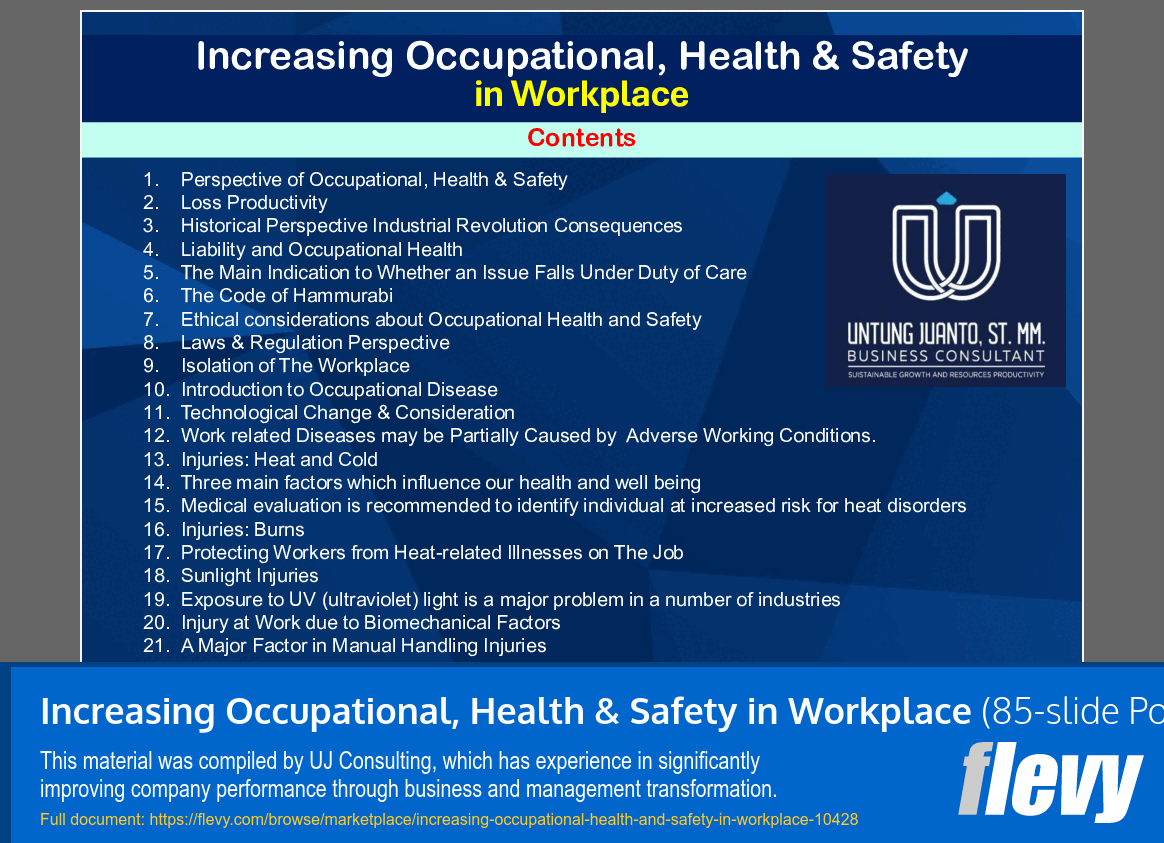 Increasing Occupational, Health & Safety
in Workplace

Contents

1. Perspective of Occupational, Health & Safety
2. Loss Productivity
3. Historical Perspective Industrial Revolution Consequences
4. Liability and Occupational Health
5. The Main Indication to Whether an Issue Falls Under Duty of Care
6. The Code of Hammurabi
7. Ethical considerations about Occupational Health and Safety
8. Laws & Regulation Perspective
9. Isolation of The Workplace
10. Introduction to Occupational Disease
11. Technological Change & Consideration
12. Work related Diseases may be Partially Caused by Adverse Working Conditions.
13. Injuries: Heat and Cold
14. Three main factors which influence our health and well being
15. Medical evaluation is recommended to identify individual at increased risk for heat disorders
16. Injuries: Burns
17. Protecting Workers from Heat-related Illnesses on The Job
18. Sunlight Injuries
19. Exposure to UV (ultraviolet) light is a major problem in a number of industries
20. Injury at Work due to Biomechanical Factors
21. A Major Factor in Manual Handling Injuries

UNTUNG JUANTO, ST. MM.
BUSINESS CONSULTANT
SUSTAINABLE GROWTH AND RESOURCES PRODUCTIVITY

Increasing Occupational, Health & Safety in Workplace (85-slide Po

This material was compiled by UJ Consulting, which has experience in significantly improving company performance through business and management transformation.

Full document: https://flevy.com/browse/marketplace/increasing-occupational-health-and-safety-in-workplace-10428

flevy